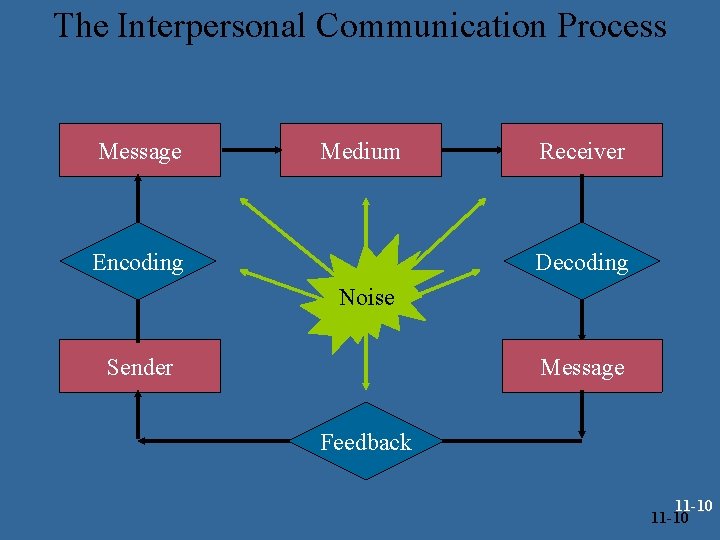 The Interpersonal Communication Process

Message

Medium

Receiver

Encoding

Noise

Decoding

Sender

Message

Feedback

11-10
11-10